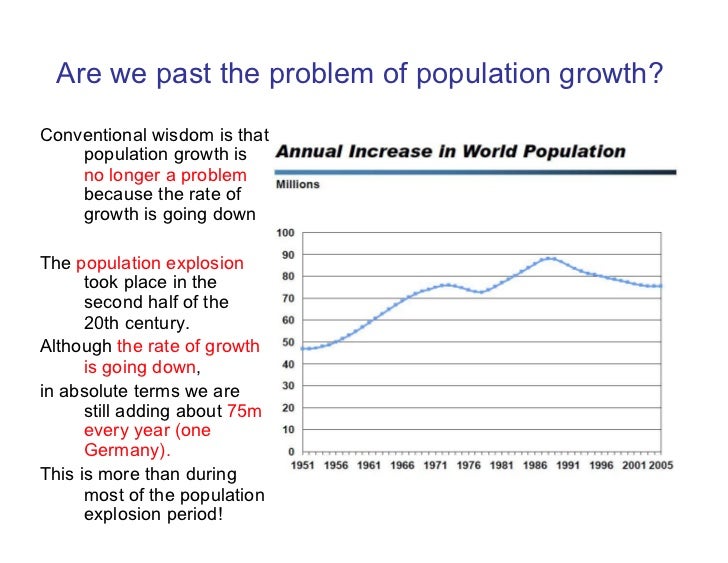 Are we past the problem of population growth?

Conventional wisdom is that population growth is no longer a problem because the rate of growth is going down

The population explosion took place in the second half of the 20th century.

Although the rate of growth is going down,

in absolute terms we are still adding about 75m every year (one Germany).

This is more than during most of the population explosion period!

Annual Increase in World Population

Millions

100
90
80
70
60
50
40
30
20
10
0

1951 1956 1961 1966 1971 1976 1981 1986 1991 1996 2001 2005